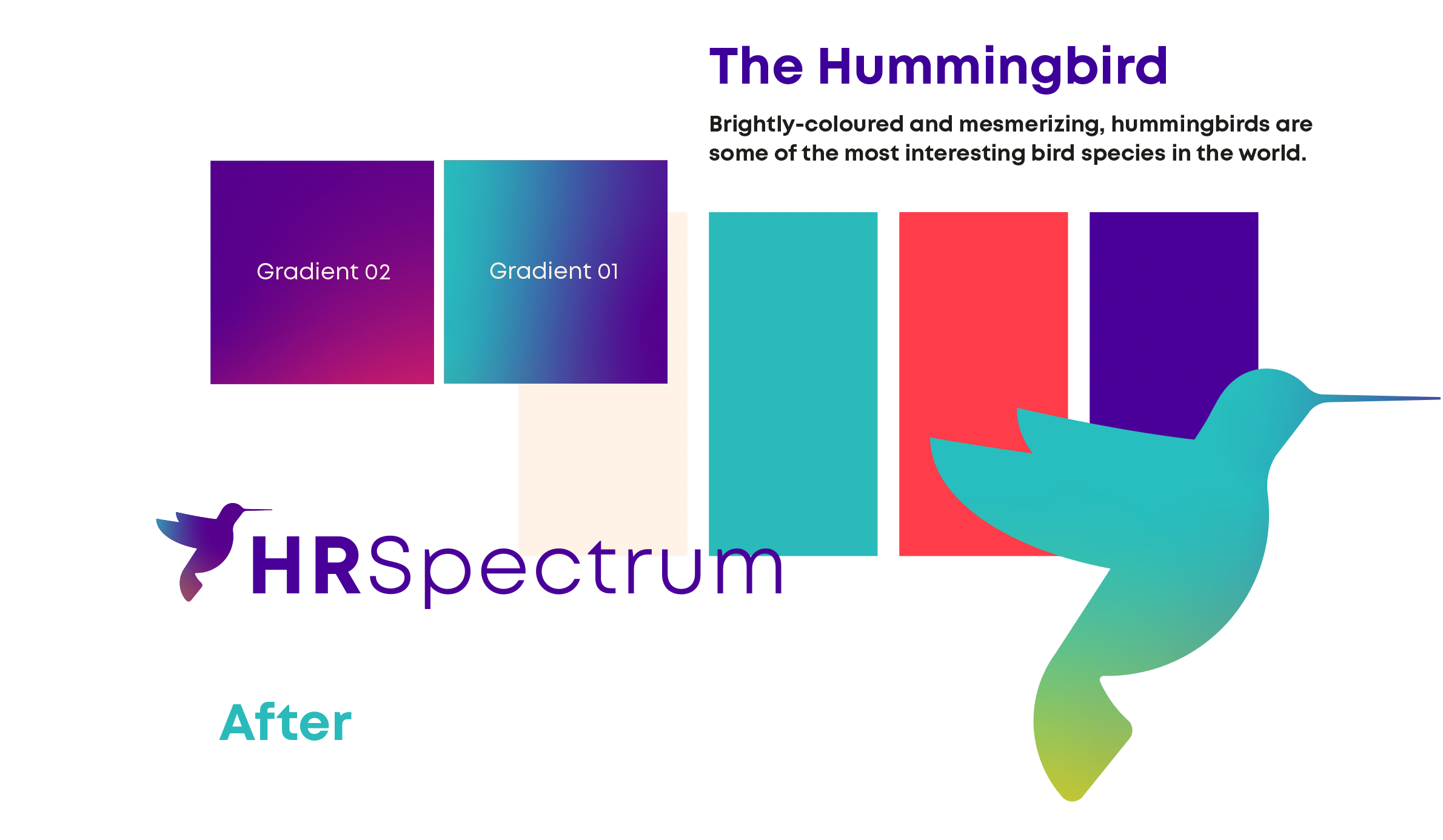 The Hummingbird

Brightly-coloured and mesmerizing, hummingbirds are some of the most interesting bird species in the world.

Gradient 02

Gradient 01

HRSpectrum

After